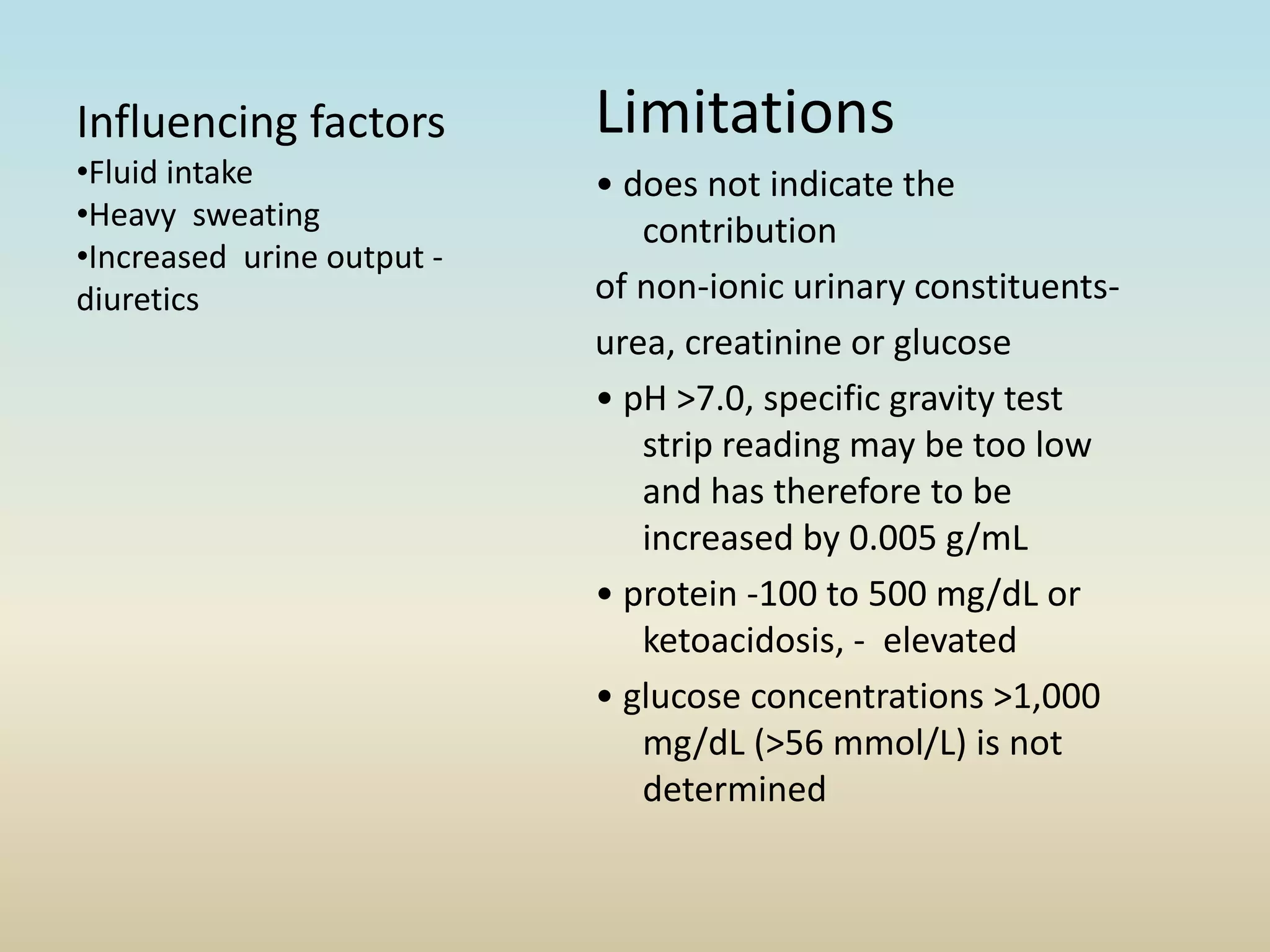 Influencing factors
•Fluid intake
•Heavy sweating
•Increased urine output - diuretics

Limitations
• does not indicate the contribution

of non-ionic urinary constituents-

urea, creatinine or glucose

• pH >7.0, specific gravity test strip reading may be too low and has therefore to be increased by 0.005 g/mL
• protein -100 to 500 mg/dL or ketoacidosis, - elevated
• glucose concentrations >1,000 mg/dL (>56 mmol/L) is not determined